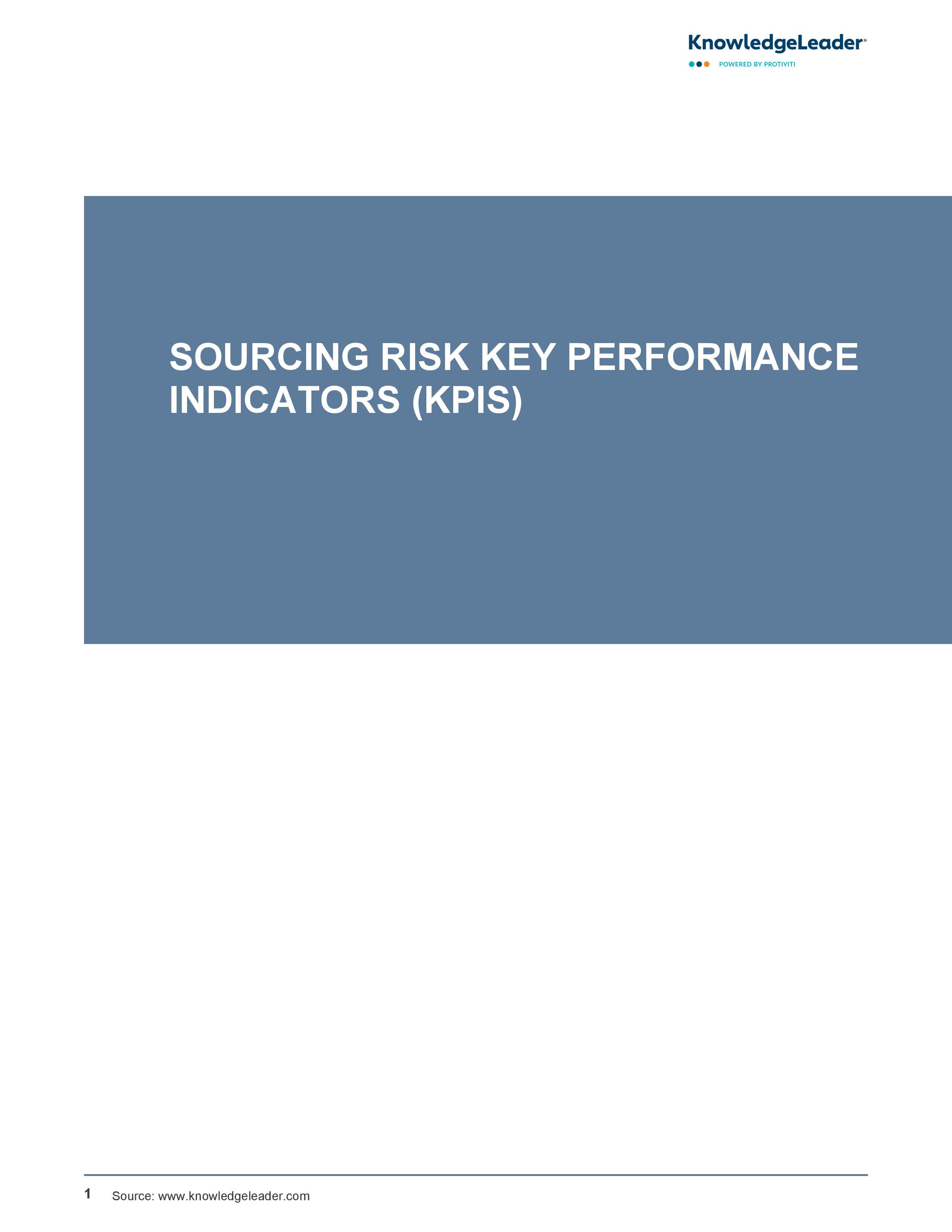 KnowledgeLeader®
POWERED BY PROTIVITI

SOURCING RISK KEY PERFORMANCE INDICATORS (KPIS)

1 Source: www.knowledgeleader.com